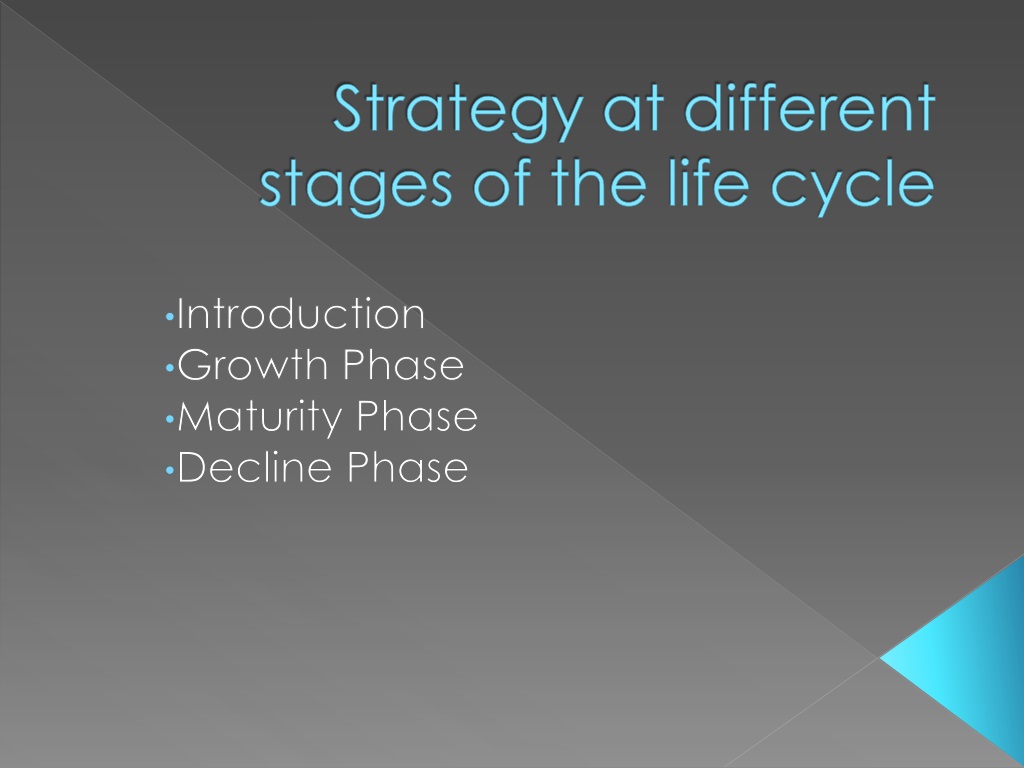 Strategy at different stages of the life cycle

•Introduction
•Growth Phase
•Maturity Phase
•Decline Phase